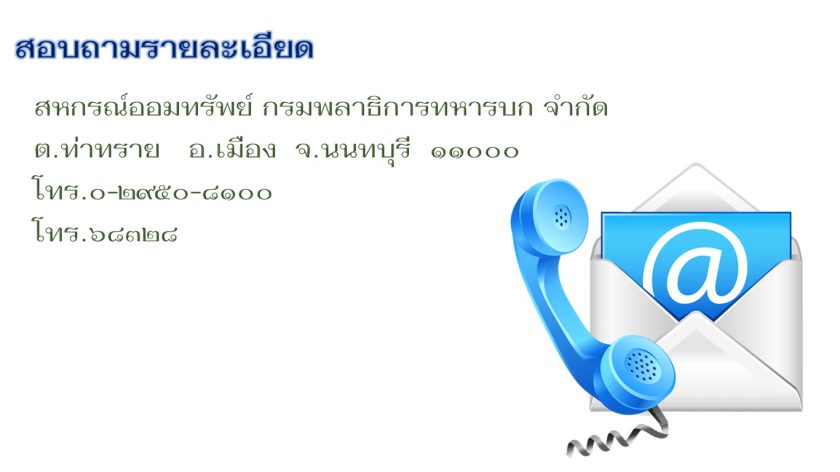 สอบถามรายละเอียด

สหกรณ์ออมทรัพย์ กรมพลาธิการทหารบก จำกัด
ต.ท่าทราย อ.เมือง จ.นนทบุรี ๑๑๐๐๐
โทร.๐-๒๙๕๐-๘๑๐๐
โทร.๖๘๓๒๘

@